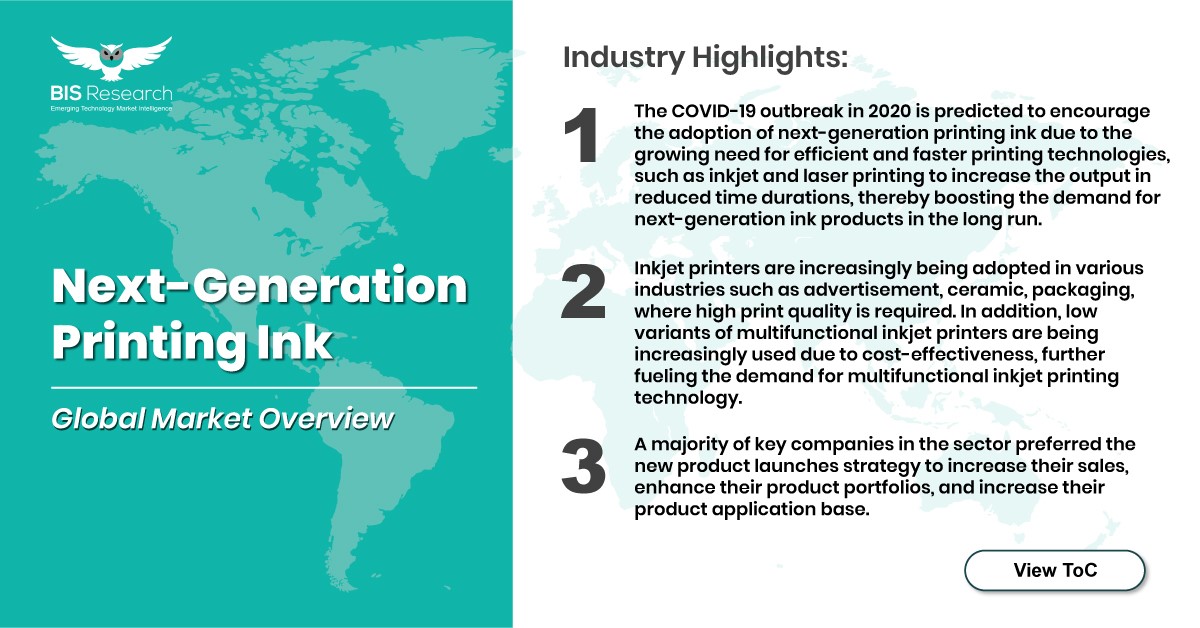 BIS Research
Emerging Technology Market Intelligence

Next-Generation Printing Ink

Global Market Overview

Industry Highlights:

1
The COVID-19 outbreak in 2020 is predicted to encourage the adoption of next-generation printing ink due to the growing need for efficient and faster printing technologies, such as inkjet and laser printing to increase the output in reduced time durations, thereby boosting the demand for next-generation ink products in the long run.

2
Inkjet printers are increasingly being adopted in various industries such as advertisement, ceramic, packaging, where high print quality is required. In addition, low variants of multifunctional inkjet printers are being increasingly used due to cost-effectiveness, further fueling the demand for multifunctional inkjet printing technology.

3
A majority of key companies in the sector preferred the new product launches strategy to increase their sales, enhance their product portfolios, and increase their product application base.

View ToC